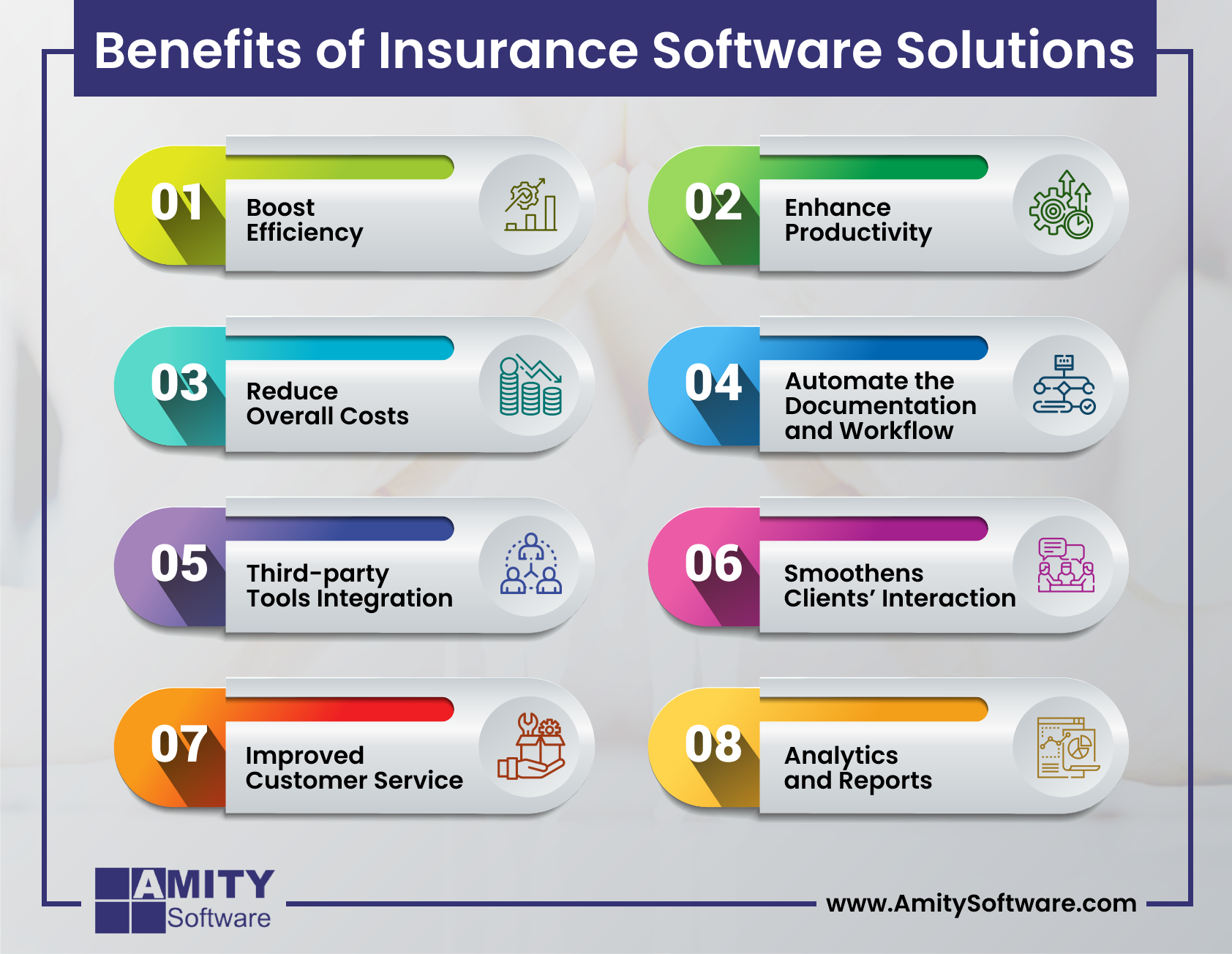 Benefits of Insurance Software Solutions

01 Boost Efficiency

02 Enhance Productivity

03 Reduce Overall Costs

04 Automate the Documentation and Workflow

05 Third-party Tools Integration

06 Smoothens Clients' Interaction

07 Improved Customer Service

08 Analytics and Reports

AMITY Software

www.AmitySoftware.com